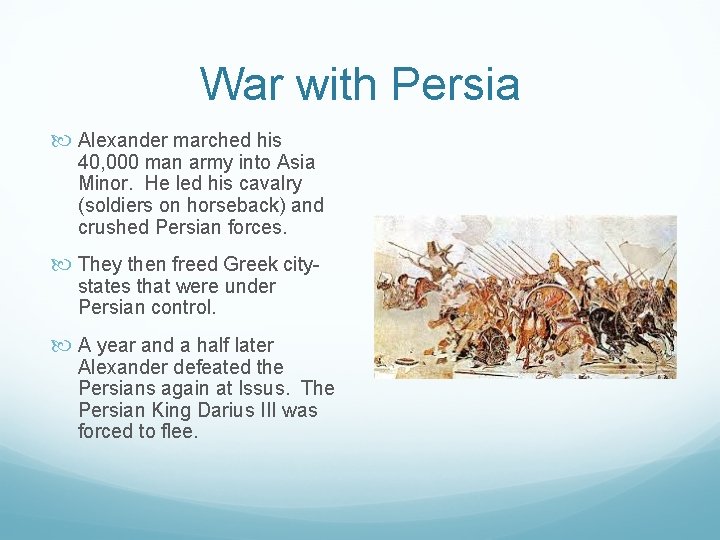 War with Persia

Alexander marched his 40,000 man army into Asia Minor. He led his cavalry (soldiers on horseback) and crushed Persian forces.

They then freed Greek city-states that were under Persian control.

A year and a half later Alexander defeated the Persians again at Issus. The Persian King Darius III was forced to flee.